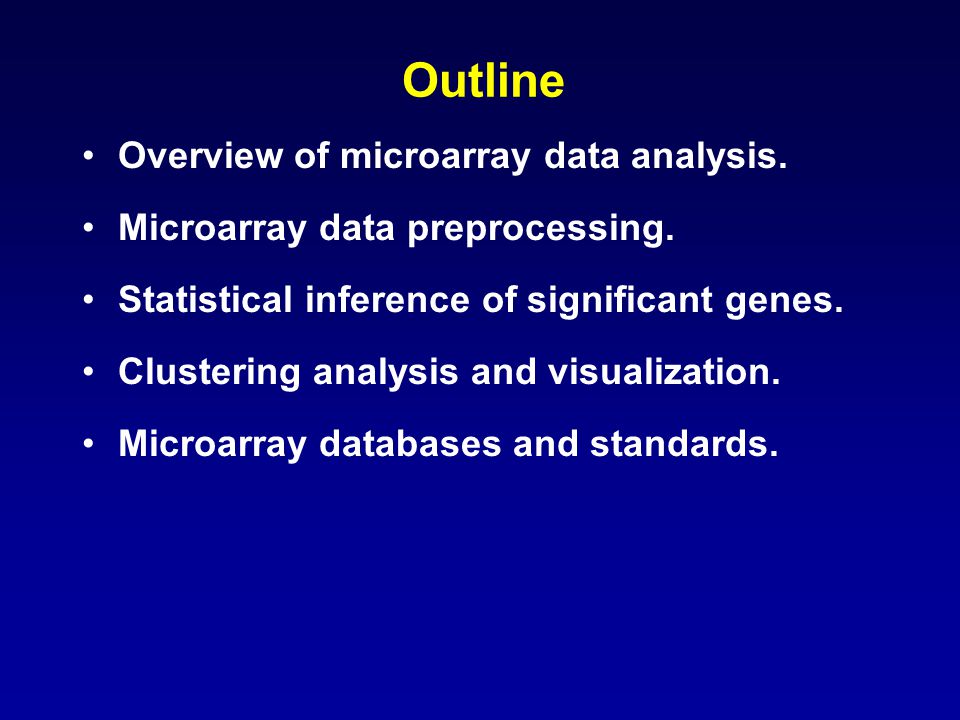 Outline

• Overview of microarray data analysis.

• Microarray data preprocessing.

• Statistical inference of significant genes.

• Clustering analysis and visualization.

• Microarray databases and standards.